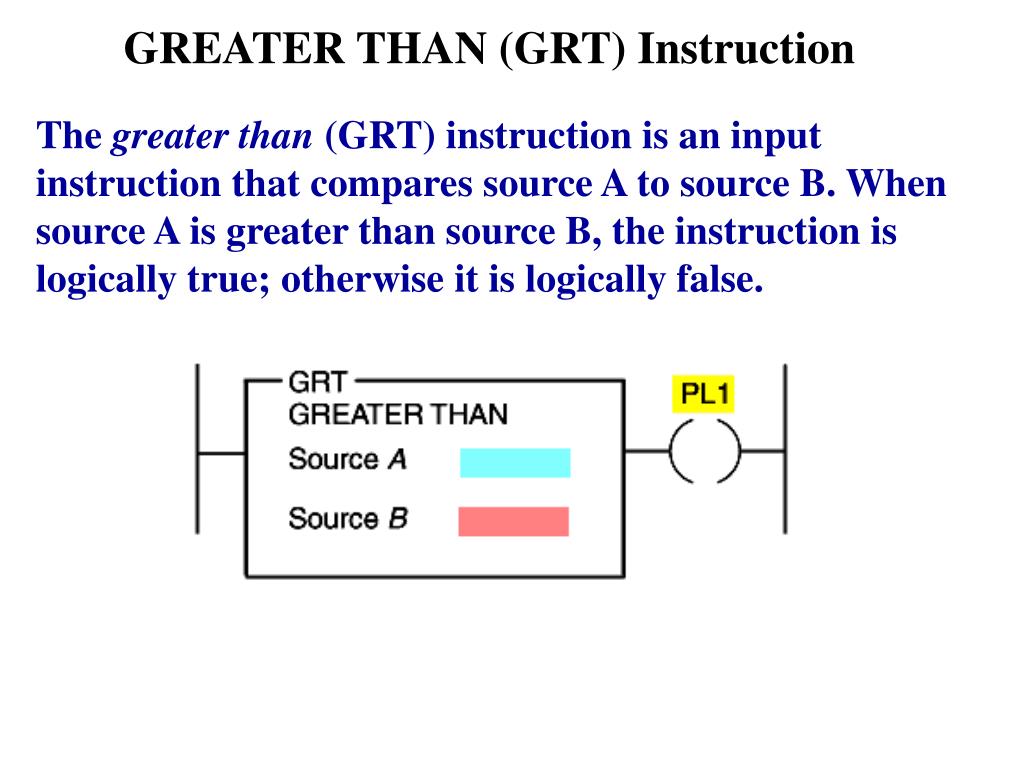 GREATER THAN (GRT) Instruction

The greater than (GRT) instruction is an input instruction that compares source A to source B. When source A is greater than source B, the instruction is logically true; otherwise it is logically false.

GRT
GREATER THAN
Source A
Source B

PL1